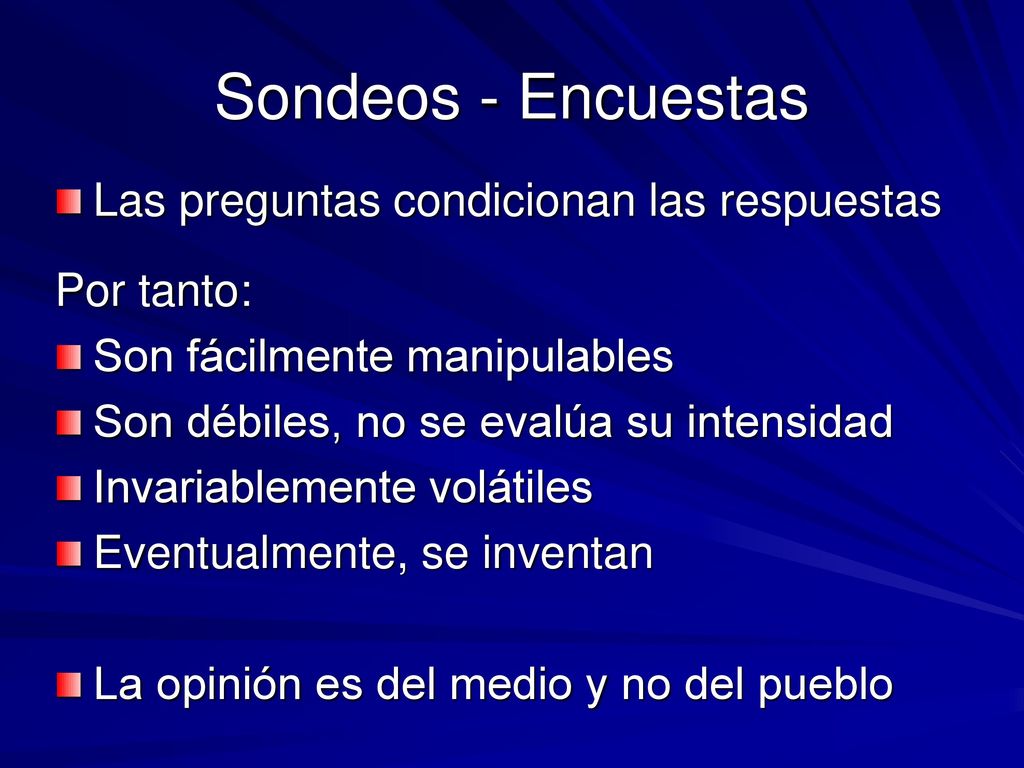 Sondeos - Encuestas

Las preguntas condicionan las respuestas

Por tanto:
Son fácilmente manipulables
Son débiles, no se evalúa su intensidad
Invariablemente volátiles
Eventualmente, se inventan

La opinión es del medio y no del pueblo